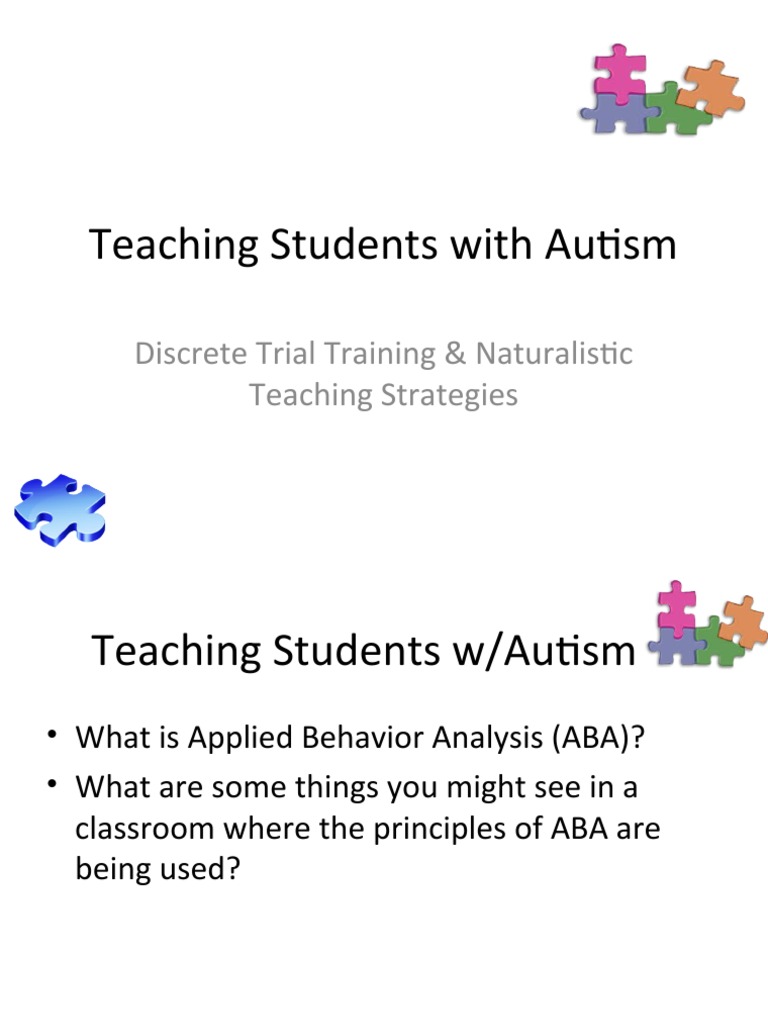 Teaching Students with Autism

Discrete Trial Training & Naturalistic Teaching Strategies

Teaching Students w/Autism

• What is Applied Behavior Analysis (ABA)?
• What are some things you might see in a classroom where the principles of ABA are being used?